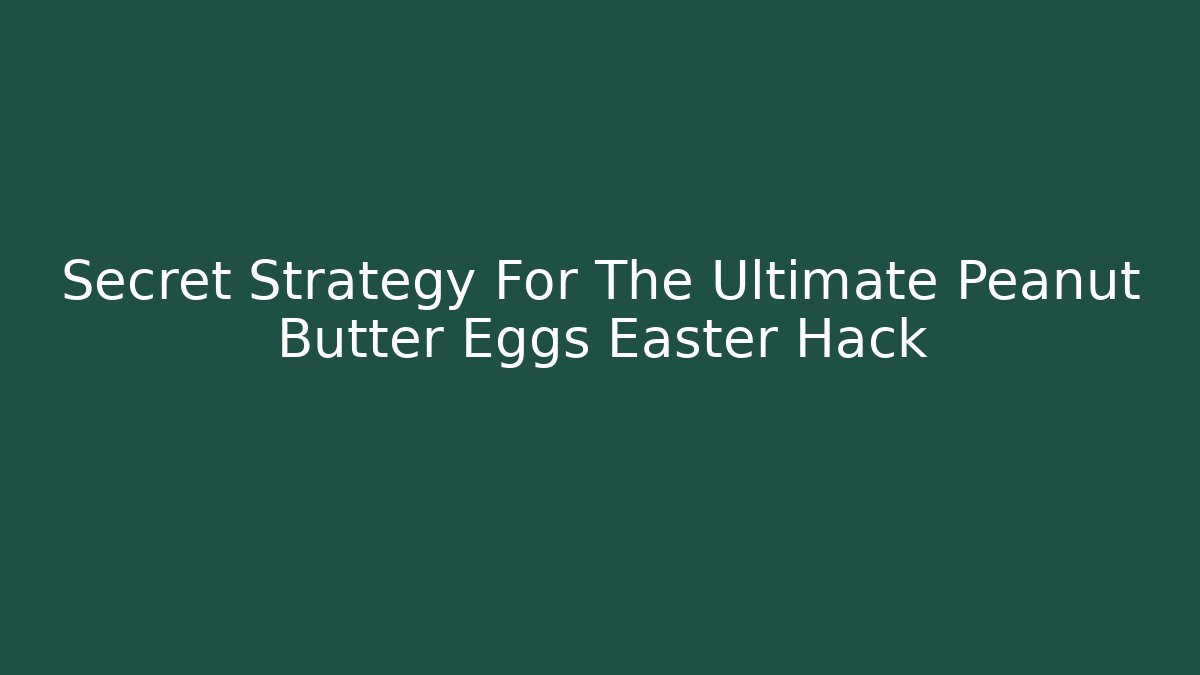 Secret Strategy For The Ultimate Peanut Butter Eggs Easter Hack